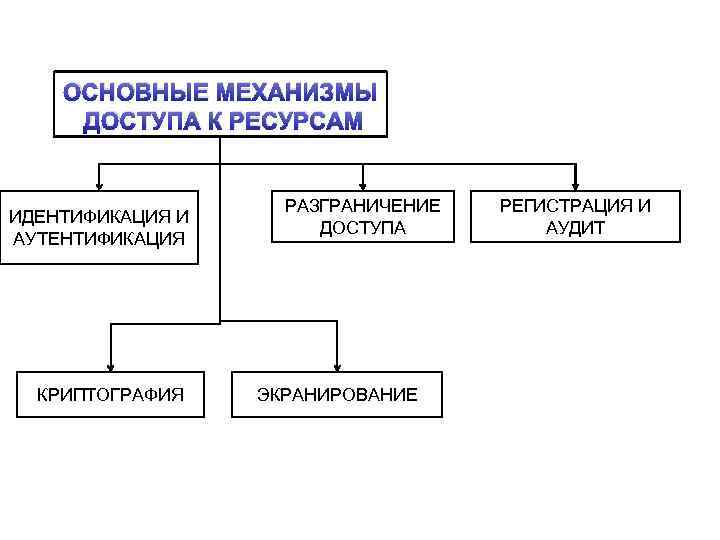 ОСНОВНЫЕ МЕХАНИЗМЫ ДОСТУПА К РЕСУРСАМ

ИДЕНТИФИКАЦИЯ И АУТЕНТИФИКАЦИЯ

РАЗГРАНИЧЕНИЕ ДОСТУПА

РЕГИСТРАЦИЯ И АУДИТ

КРИПТОГРАФИЯ

ЭКРАНИРОВАНИЕ